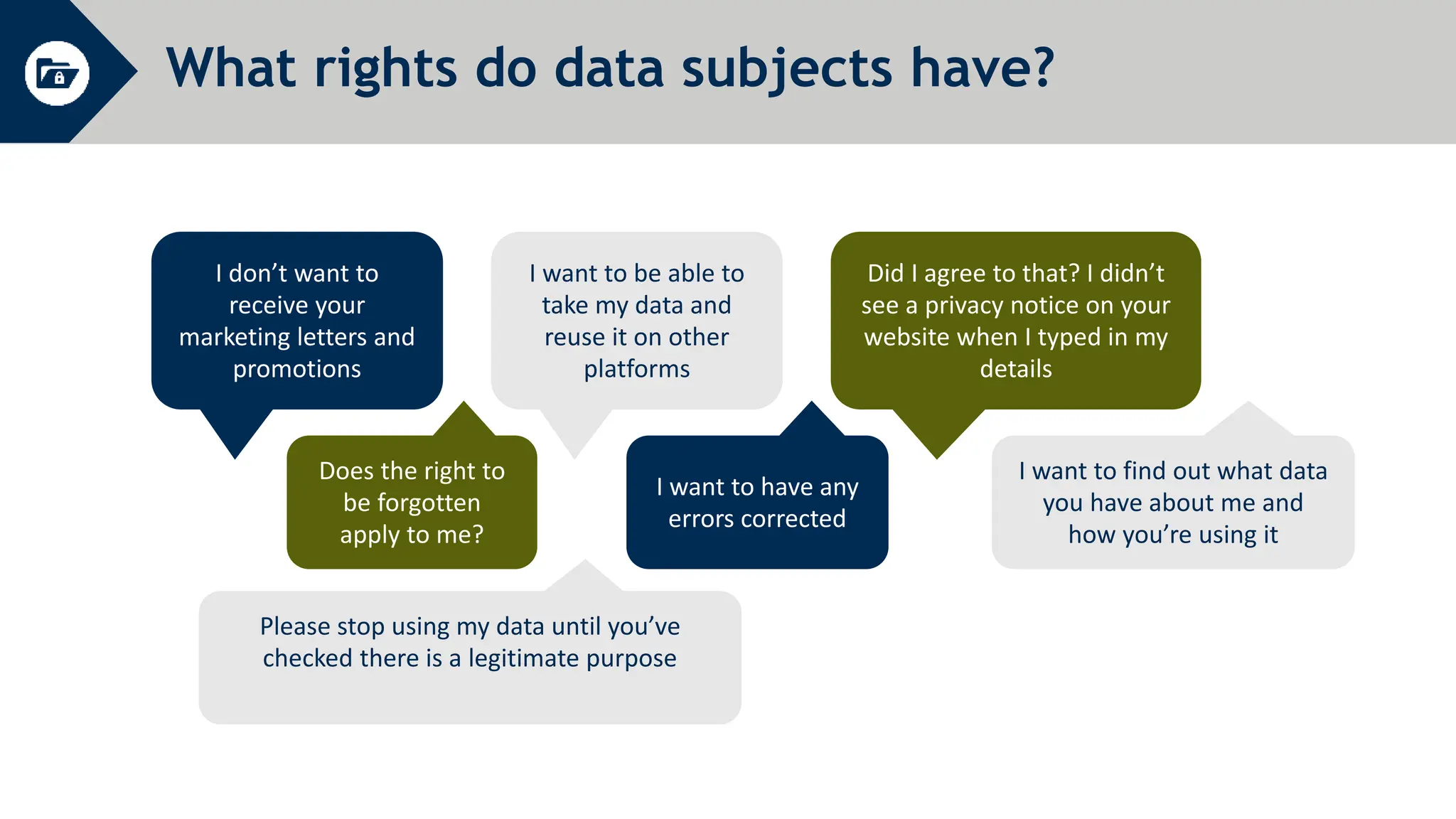 What rights do data subjects have?

I don’t want to receive your marketing letters and promotions

I want to be able to take my data and reuse it on other platforms

Did I agree to that? I didn’t see a privacy notice on your website when I typed in my details

Does the right to be forgotten apply to me?

I want to have any errors corrected

I want to find out what data you have about me and how you’re using it

Please stop using my data until you’ve checked there is a legitimate purpose